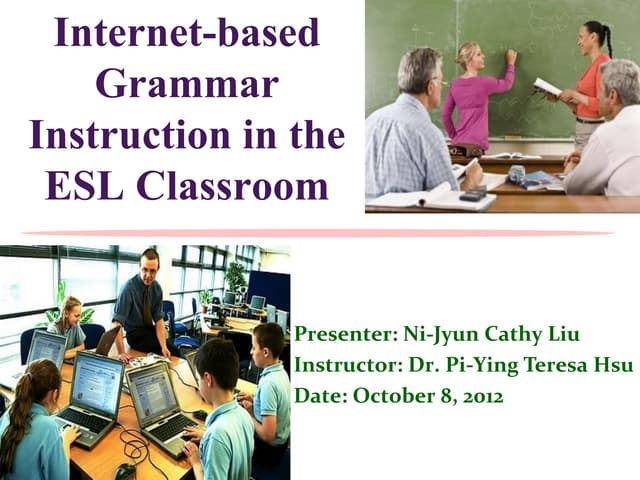 Internet-based Grammar Instruction in the ESL Classroom

Presenter: Ni-Jyun Cathy Liu
Instructor: Dr. Pi-Ying Teresa Hsu
Date: October 8, 2012